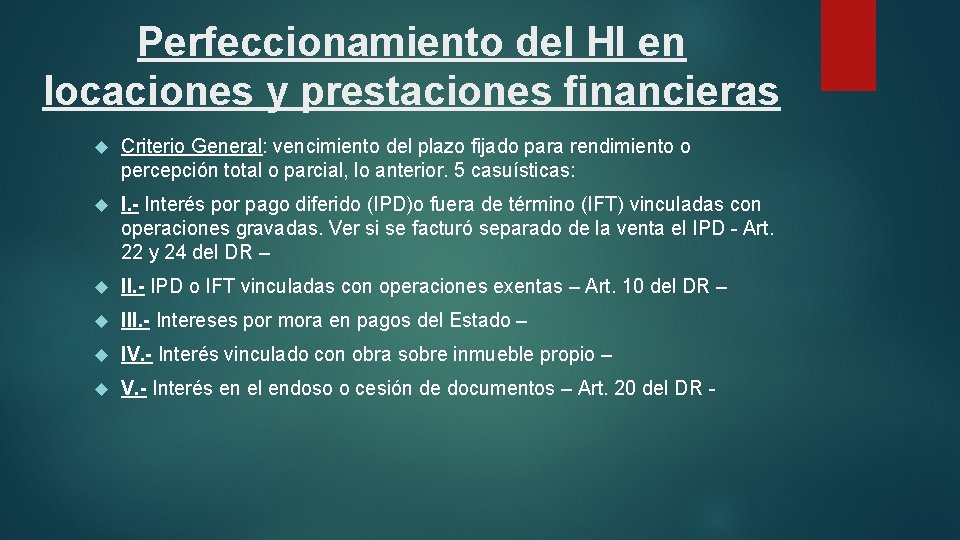 Perfeccionamiento del HI en locaciones y prestaciones financieras

Criterio General: vencimiento del plazo fijado para rendimiento o percepción total o parcial, lo anterior. 5 casuísticas:

I.- Interés por pago diferido (IPD)o fuera de término (IFT) vinculadas con operaciones gravadas. Ver si se facturó separado de la venta el IPD - Art. 22 y 24 del DR –

II.- IPD o IFT vinculadas con operaciones exentas – Art. 10 del DR –

III.- Intereses por mora en pagos del Estado –

IV.- Interés vinculado con obra sobre inmueble propio –

V.- Interés en el endoso o cesión de documentos – Art. 20 del DR -